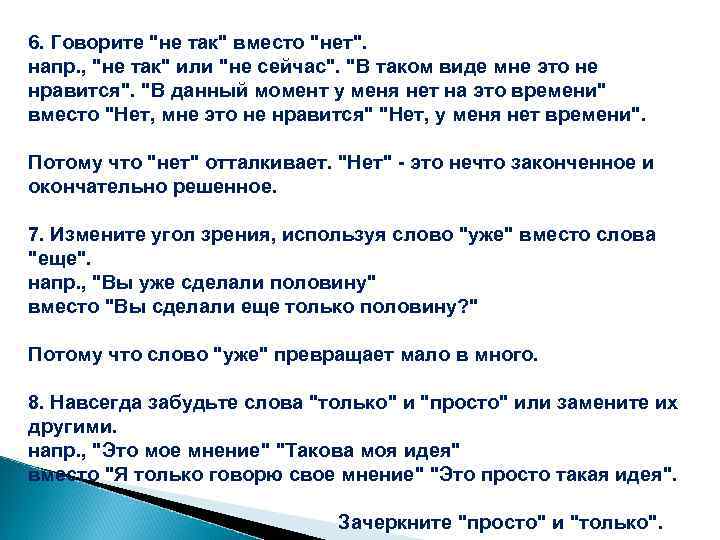 6. Говорите "не так" вместо "нет".
напр., "не так" или "не сейчас". "В таком виде мне это не нравится". "В данный момент у меня нет на это времени" вместо "Нет, мне это не нравится" "Нет, у меня нет времени".

Потому что "нет" отталкивает. "Нет" - это нечто законченное и окончательно решенное.

7. Измените угол зрения, используя слово "уже" вместо слова "еще".
напр., "Вы уже сделали половину"
вместо "Вы сделали еще только половину?"

Потому что слово "уже" превращает мало в много.

8. Навсегда забудьте слова "только" и "просто" или замените их другими.
напр., "Это мое мнение" "Такова моя идея"
вместо "Я только говорю свое мнение" "Это просто такая идея".

Зачеркните "просто" и "только".